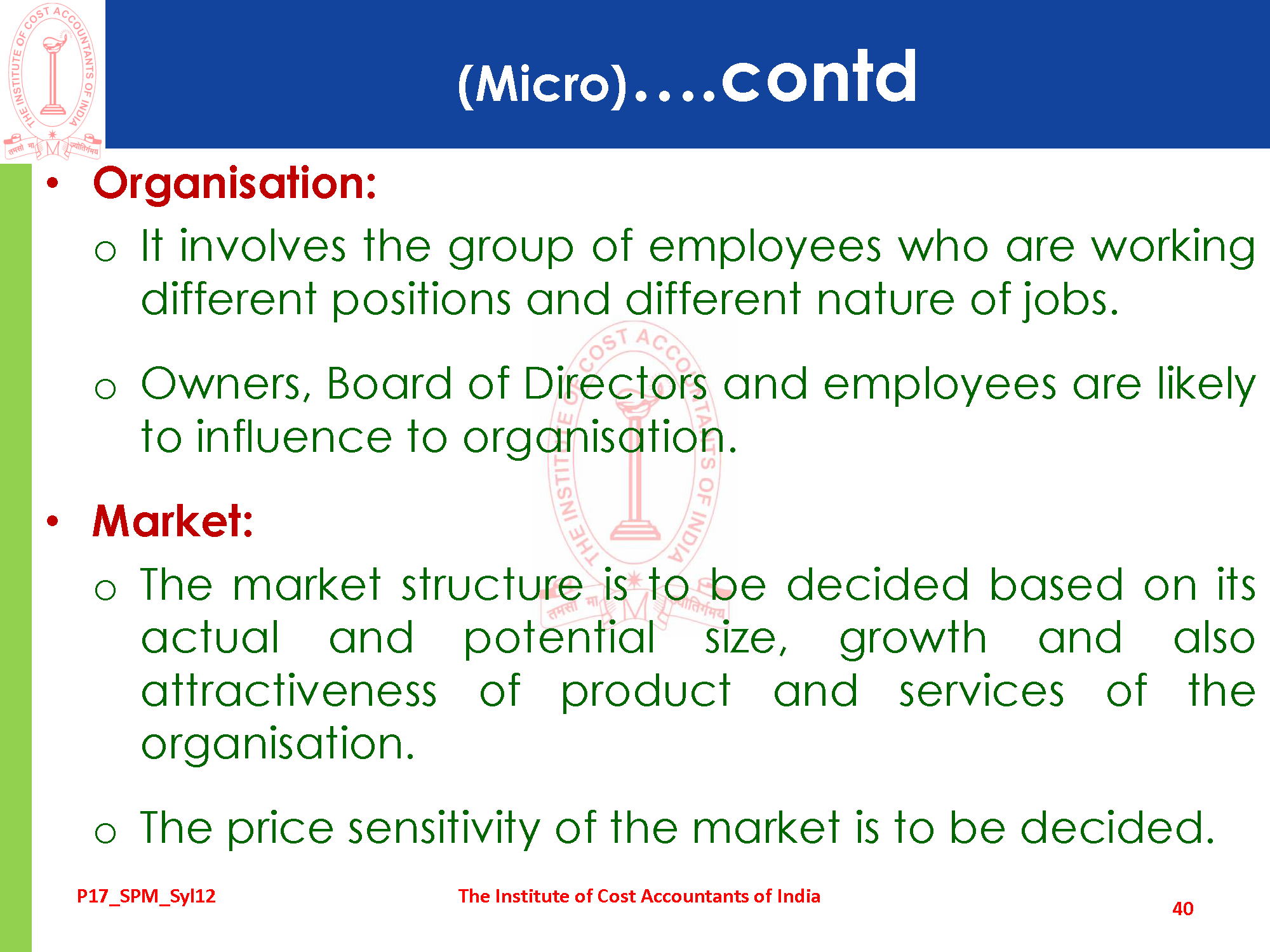 THE INSTITUTE OF COST ACCOUNTANTS OF INDIA
तमसो मा ज्योतिर्गमय

(Micro)....contd

• Organisation:

o It involves the group of employees who are working different positions and different nature of jobs.

o Owners, Board of Directors and employees are likely to influence to organisation.

• Market:

o The market structure is to be decided based on its actual and potential size, growth and also attractiveness of product and services of the organisation.

o The price sensitivity of the market is to be decided.

P17_SPM_Syl12

The Institute of Cost Accountants of India

40